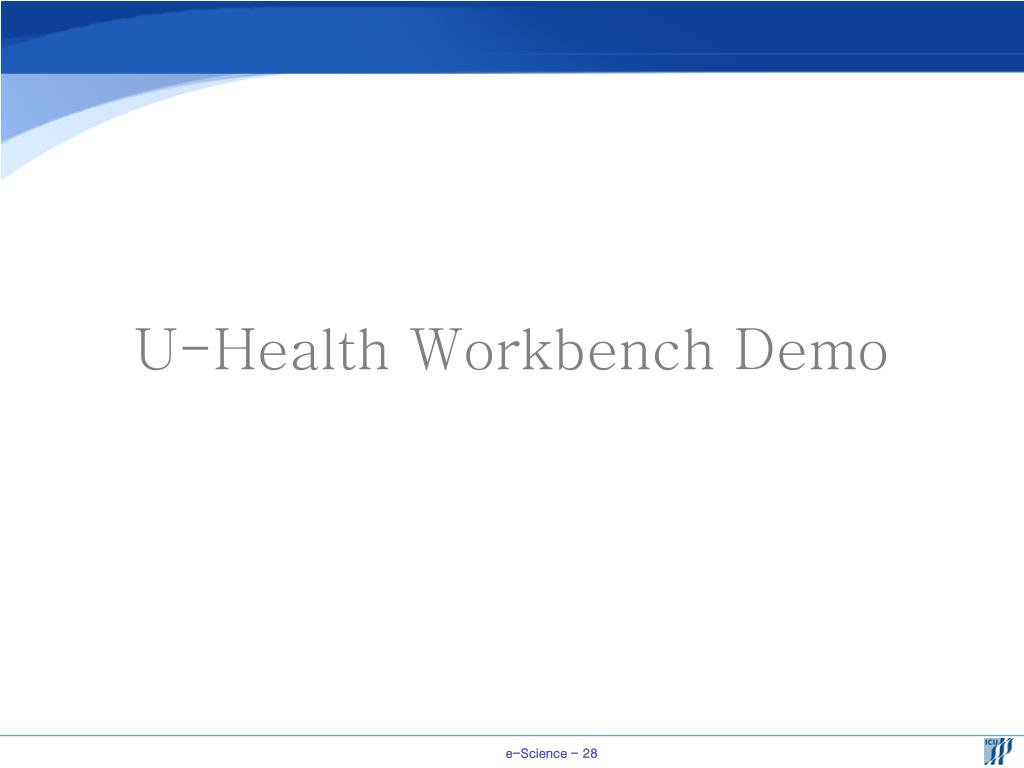 U-Health Workbench Demo

e-Science - 28